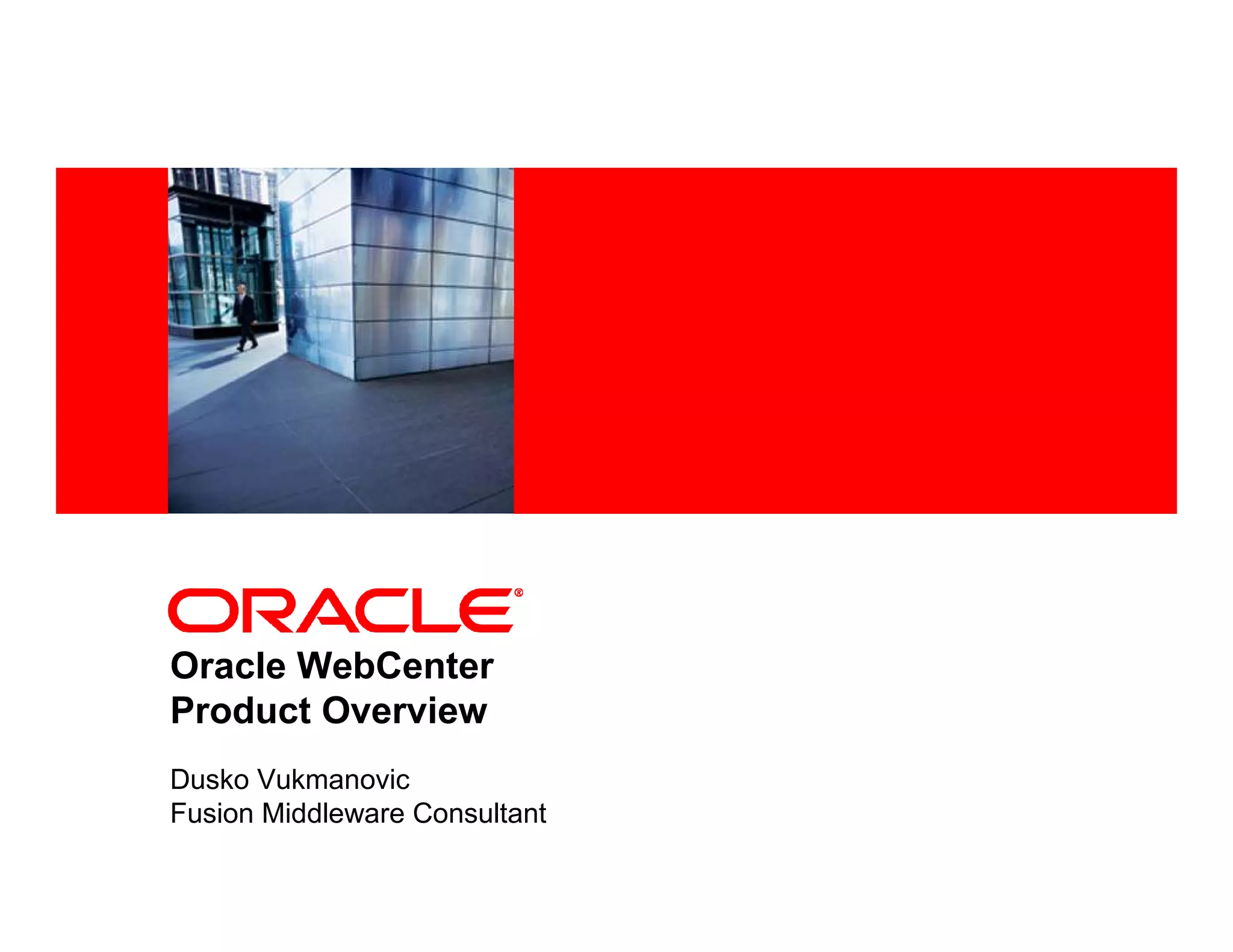 ORACLE®

Oracle WebCenter
Product Overview

Dusko Vukmanovic
Fusion Middleware Consultant